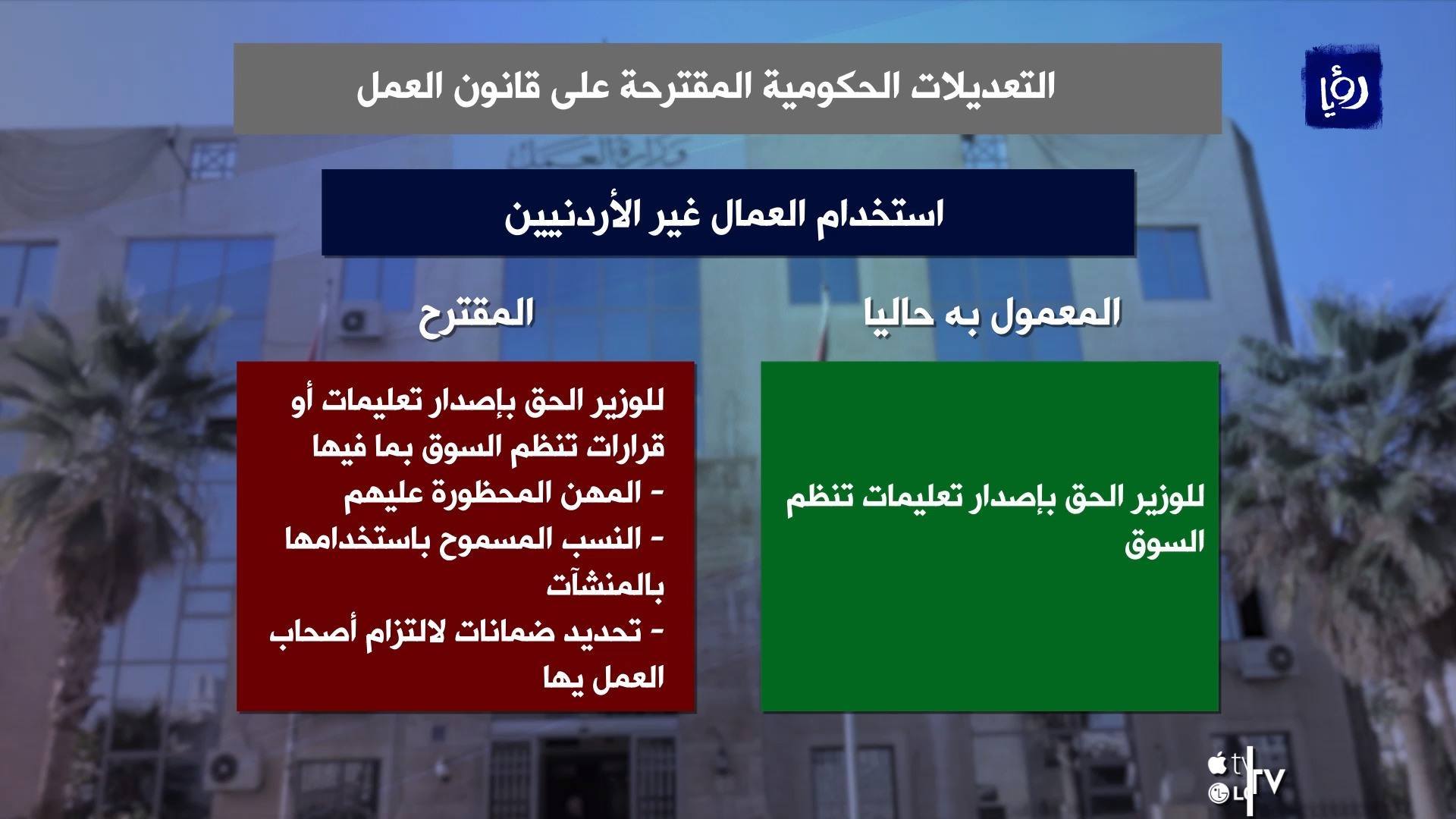 رؤيا

التعديلات الحكومية المقترحة على قانون العمل

وزارة العمل

استخدام العمال غير الأردنيين

المعمول به حاليا

للوزير الحق بإصدار تعليمات تنظم السوق

المقترح

للوزير الحق بإصدار تعليمات أو قرارات تنظم السوق بما فيها
- المهن المحظورة عليهم
- النسب المسموح باستخدامها بالمنشآت
- تحديد ضمانات لالتزام أصحاب العمل يها

tv
LG
TV